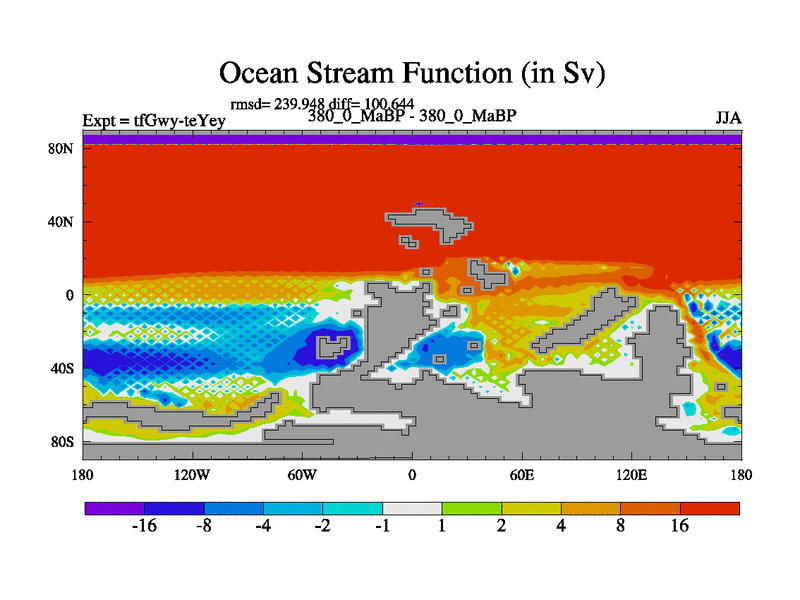 Ocean Stream Function (in Sv)

rmsd= 239.948 diff= 100.644

Expt = tfGwy-teYey

380_0_MaBP - 380_0_MaBP

JJA

80N
40N
0
40S
80S

180
120W
60W
0
60E
120E
180

-16
-8
-4
-2
-1
1
2
4
8
16